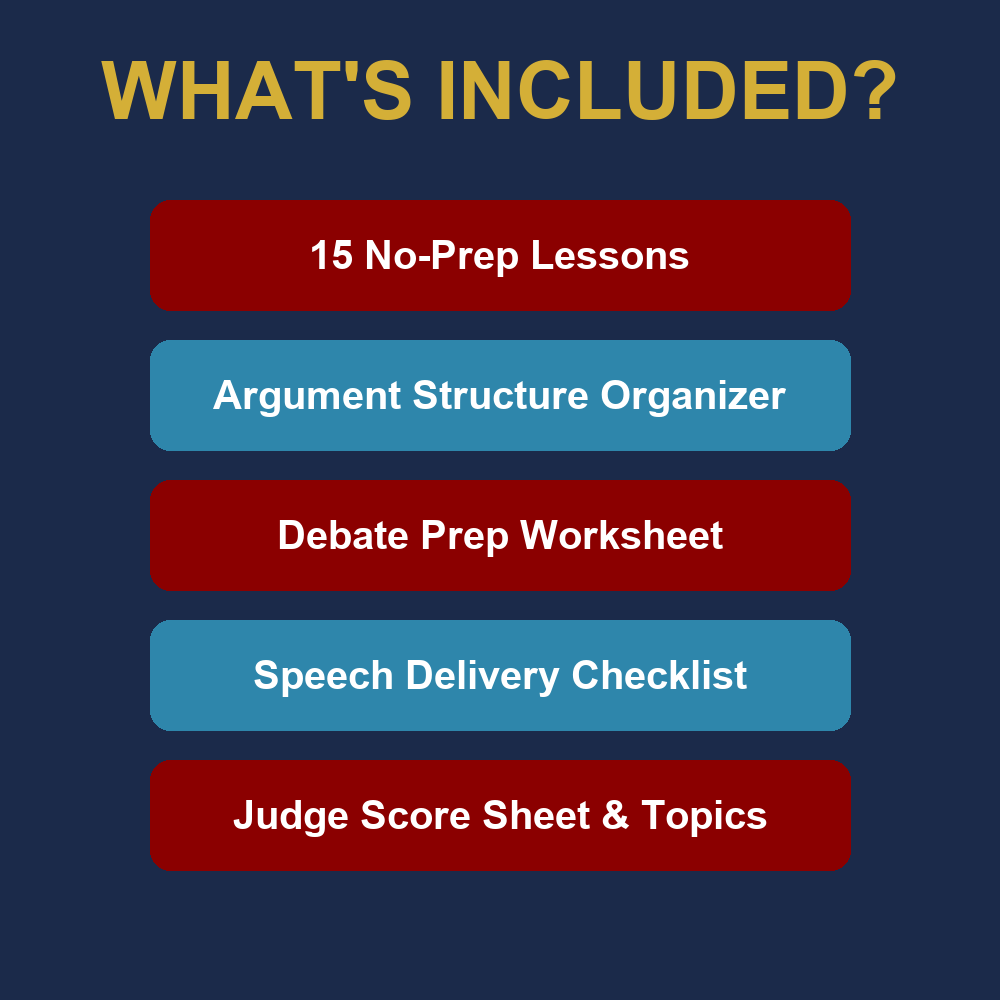 WHAT'S INCLUDED?

15 No-Prep Lessons

Argument Structure Organizer

Debate Prep Worksheet

Speech Delivery Checklist

Judge Score Sheet & Topics